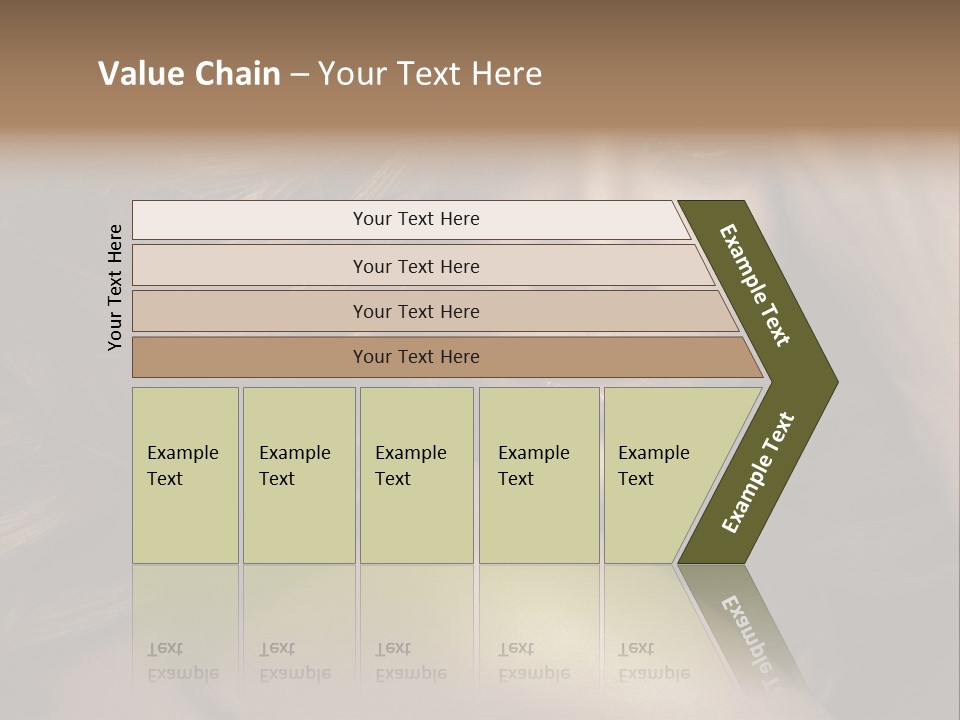 Value Chain – Your Text Here

Your Text Here

Your Text Here

Your Text Here

Your Text Here

Your Text Here

Example Text

Example Text

Example Text

Example Text

Example Text

Example Text

Example Text